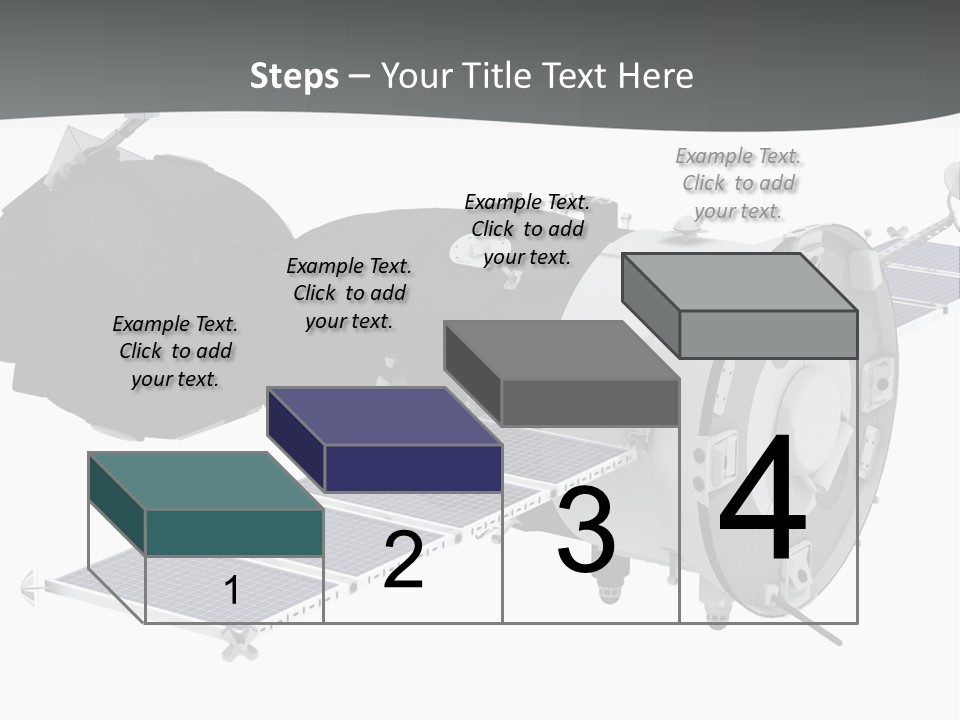 Steps – Your Title Text Here

Example Text. Click to add your text.

Example Text. Click to add your text.

Example Text. Click to add your text.

Example Text. Click to add your text.

1

2

3

4